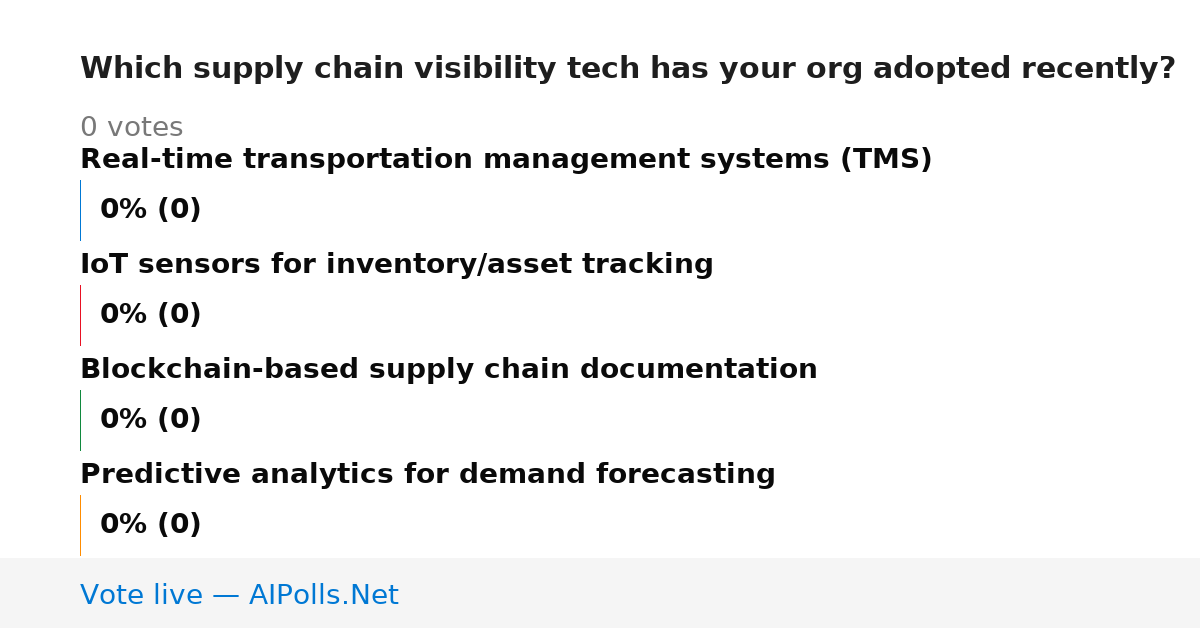 Which supply chain visibility tech has your org adopted recently?

0 votes

Real-time transportation management systems (TMS)

0% (0)

IoT sensors for inventory/asset tracking

0% (0)

Blockchain-based supply chain documentation

0% (0)

Predictive analytics for demand forecasting

0% (0)

Vote live — AIPolls.Net